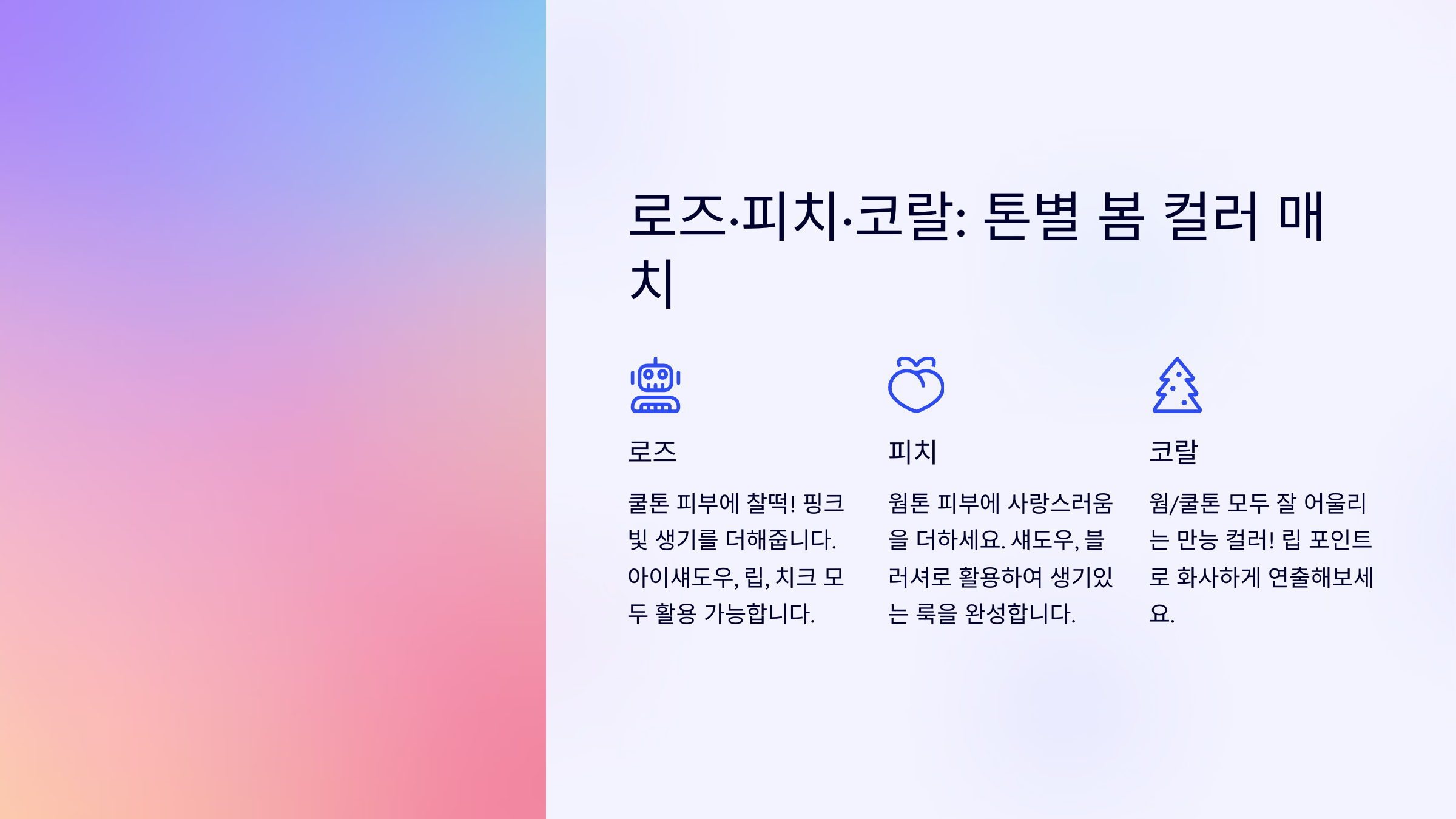 로즈·피치·코랄: 톤별 봄 컬러 매치

로즈

쿨톤 피부에 찰떡! 핑크빛 생기를 더해줍니다. 아이섀도우, 립, 치크 모두 활용 가능합니다.

피치

웜톤 피부에 사랑스러움을 더하세요. 섀도우, 블러셔로 활용하여 생기있는 룩을 완성합니다.

코랄

웜/쿨톤 모두 잘 어울리는 만능 컬러! 립 포인트로 화사하게 연출해보세요.